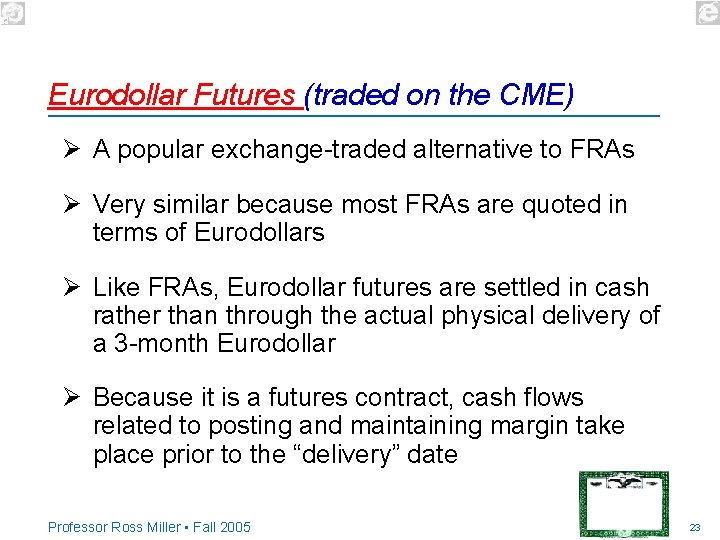 Eurodollar Futures (traded on the CME)

➢ A popular exchange-traded alternative to FRAs

➢ Very similar because most FRAs are quoted in terms of Eurodollars

➢ Like FRAs, Eurodollar futures are settled in cash rather than through the actual physical delivery of a 3-month Eurodollar

➢ Because it is a futures contract, cash flows related to posting and maintaining margin take place prior to the "delivery" date

Professor Ross Miller • Fall 2005

23